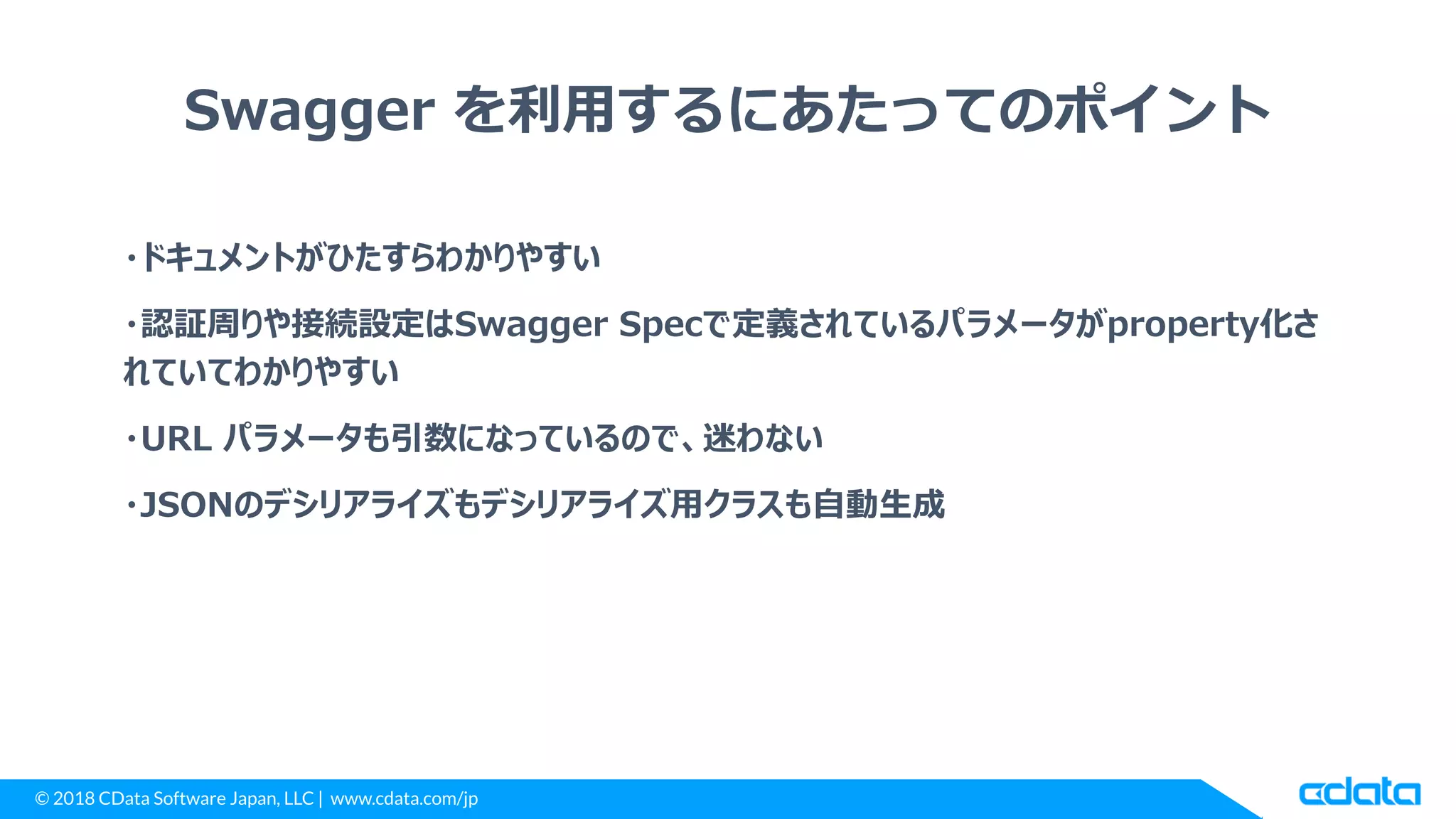 Swagger を利用するにあたってのポイント

・ドキュメントがひたすらわかりやすい

・認証周りや接続設定はSwagger Specで定義されているパラメータがproperty化されていてわかりやすい

・URL パラメータも引数になっているので、迷わない

・JSONのデシリアライズもデシリアライズ用クラスも自動生成

© 2018 CData Software Japan, LLC | www.cdata.com/jp

cdata